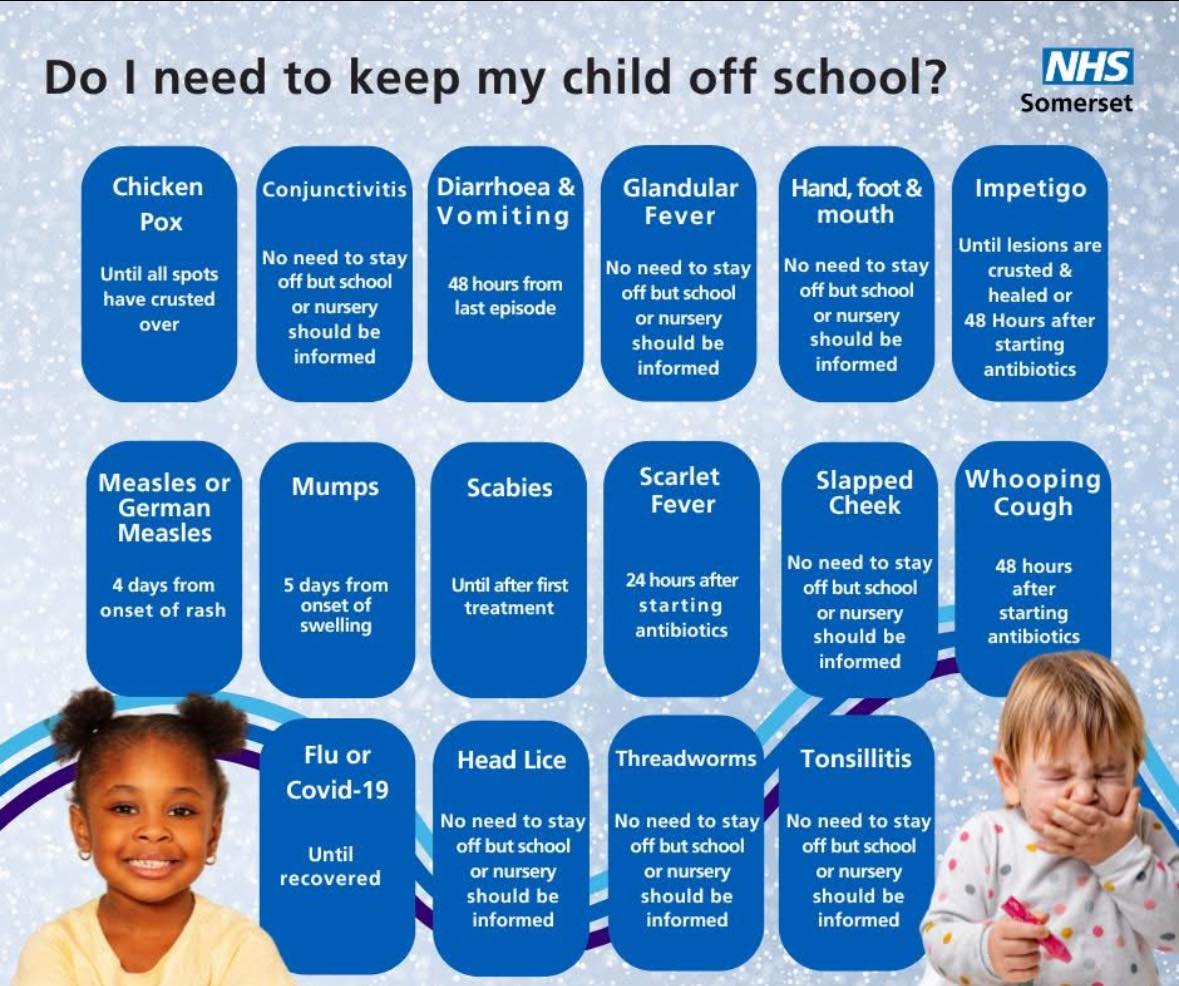 Do I need to keep my child off school?

NHS
Somerset

Chicken Pox
Until all spots have crusted over

Conjunctivitis
No need to stay off but school or nursery should be informed

Diarrhoea & Vomiting
48 hours from last episode

Glandular Fever
No need to stay off but school or nursery should be informed

Hand, foot & mouth
No need to stay off but school or nursery should be informed

Impetigo
Until lesions are crusted & healed or 48 Hours after starting antibiotics

Measles or German Measles
4 days from onset of rash

Mumps
5 days from onset of swelling

Scabies
Until after first treatment

Scarlet Fever
24 hours after starting antibiotics

Slapped Cheek
No need to stay off but school or nursery should be informed

Whooping Cough
48 hours after starting antibiotics

Flu or Covid-19
Until recovered

Head Lice
No need to stay off but school or nursery should be informed

Threadworms
No need to stay off but school or nursery should be informed

Tonsillitis
No need to stay off but school or nursery should be informed